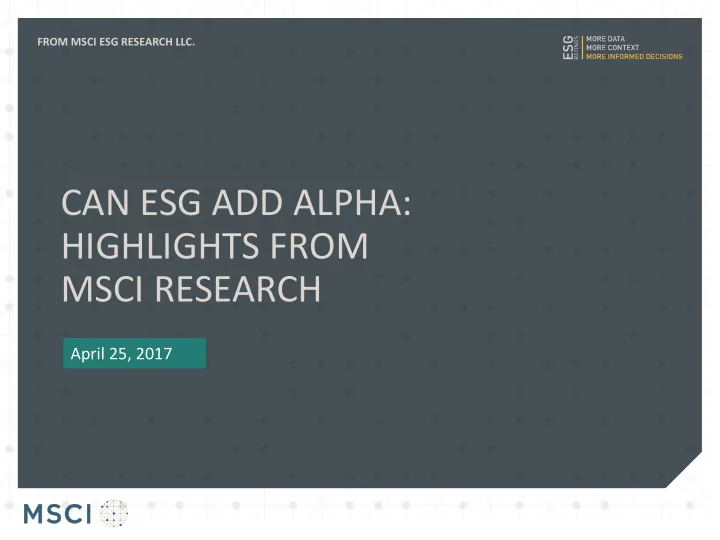 FROM MSCI ESG RESEARCH LLC.

ESG RATINGS MORE DATA
MORE CONTEXT
MORE INFORMED DECISIONS

CAN ESG ADD ALPHA: HIGHLIGHTS FROM MSCI RESEARCH

April 25, 2017

MSCI